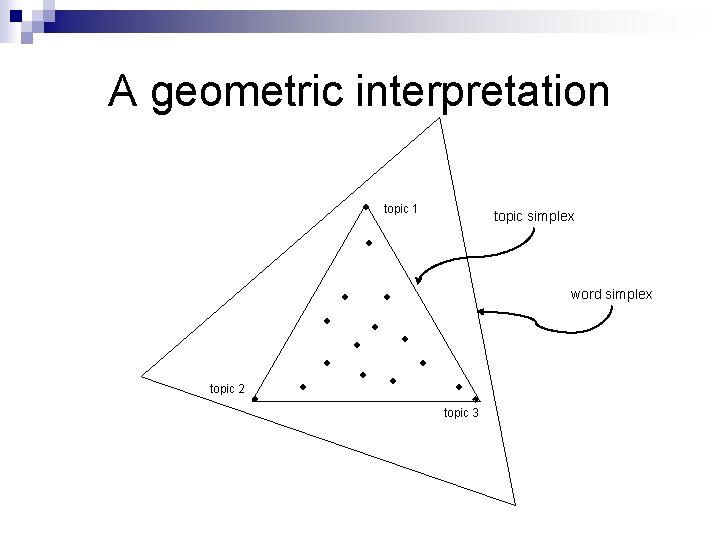 A geometric interpretation

topic 1

topic simplex

word simplex

topic 2

topic 3